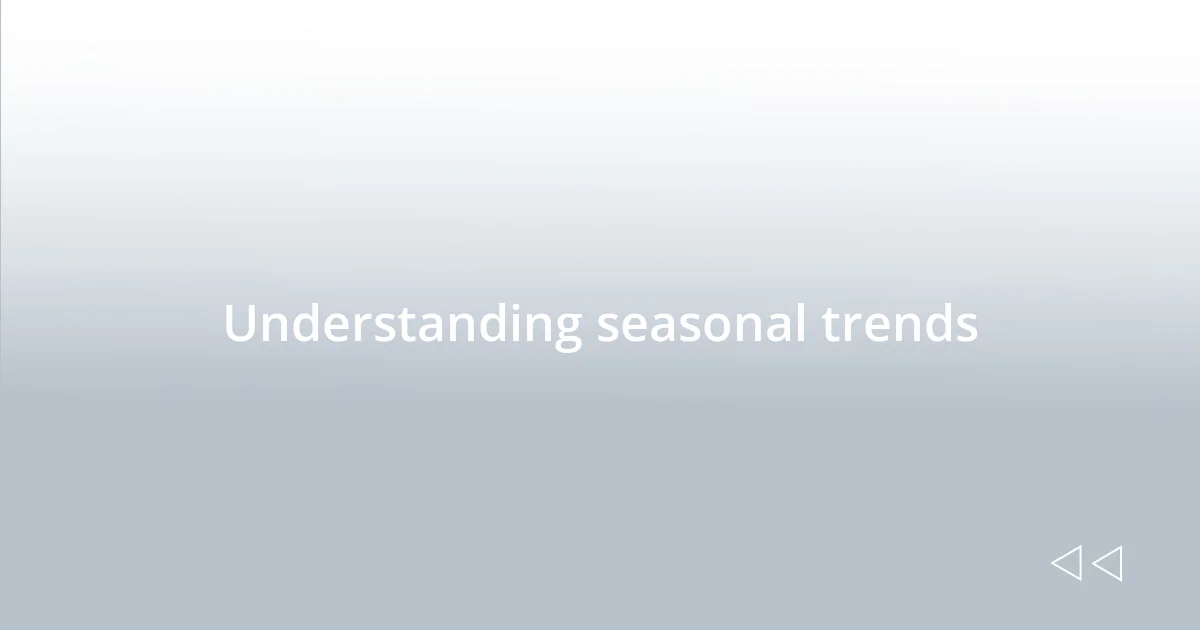 Understanding seasonal trends